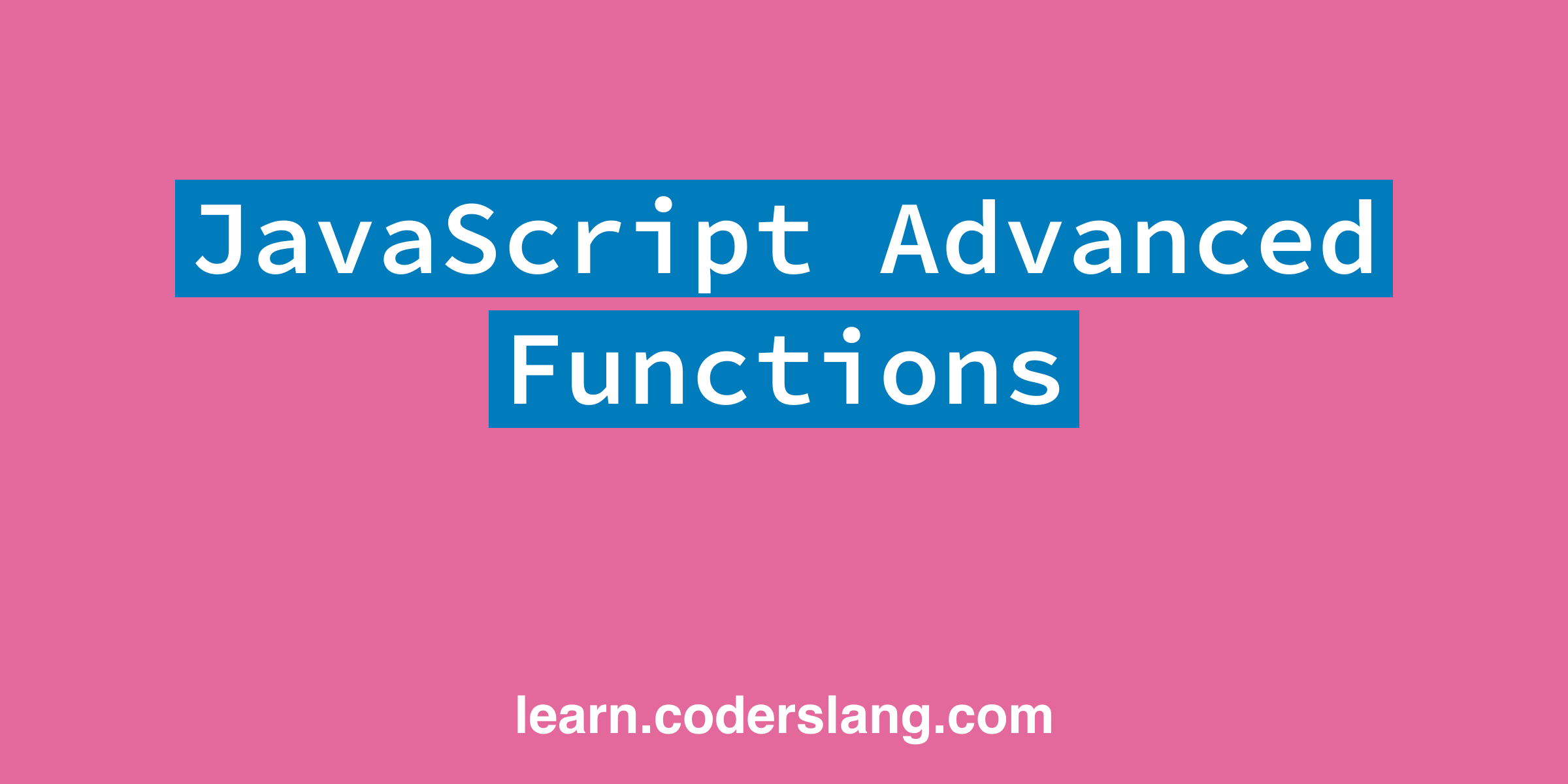 JavaScript Advanced Functions

learn.coderslang.com